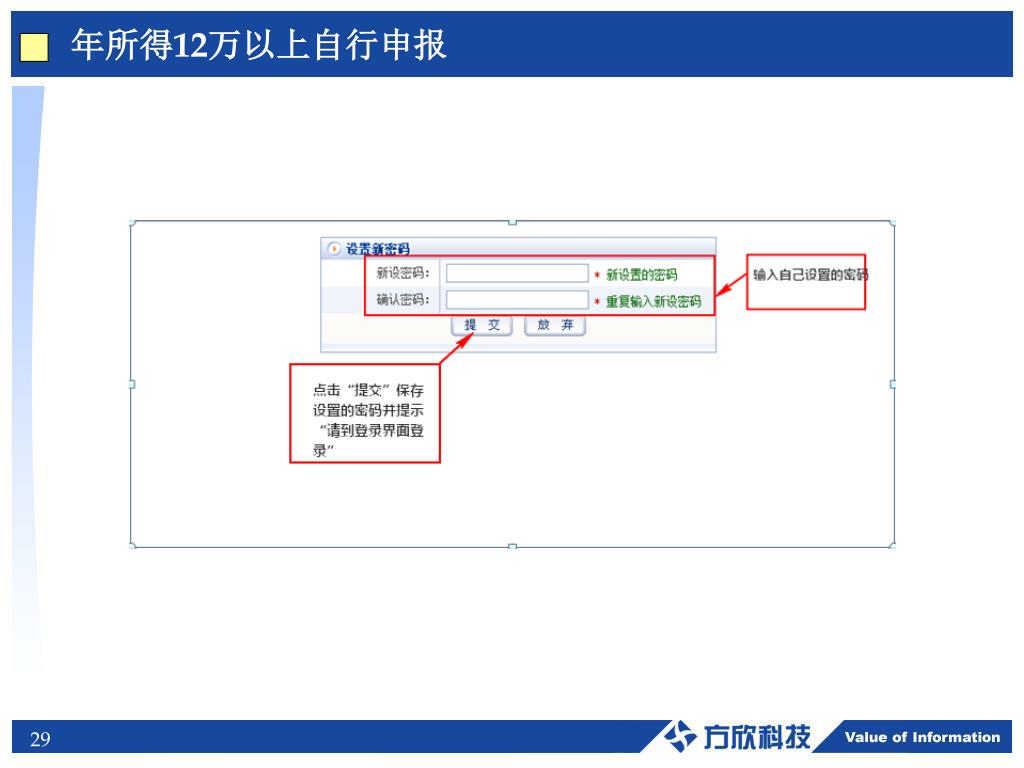 年所得12万以上自行申报

设置新密码

新设密码： * 新设置的密码

确认密码： * 重复输入新设密码

提 交　放 弃

输入自己设置的密码

点击“提交”保存设置的密码并提示“请到登录界面登录”

29

方欣科技 Value of Information